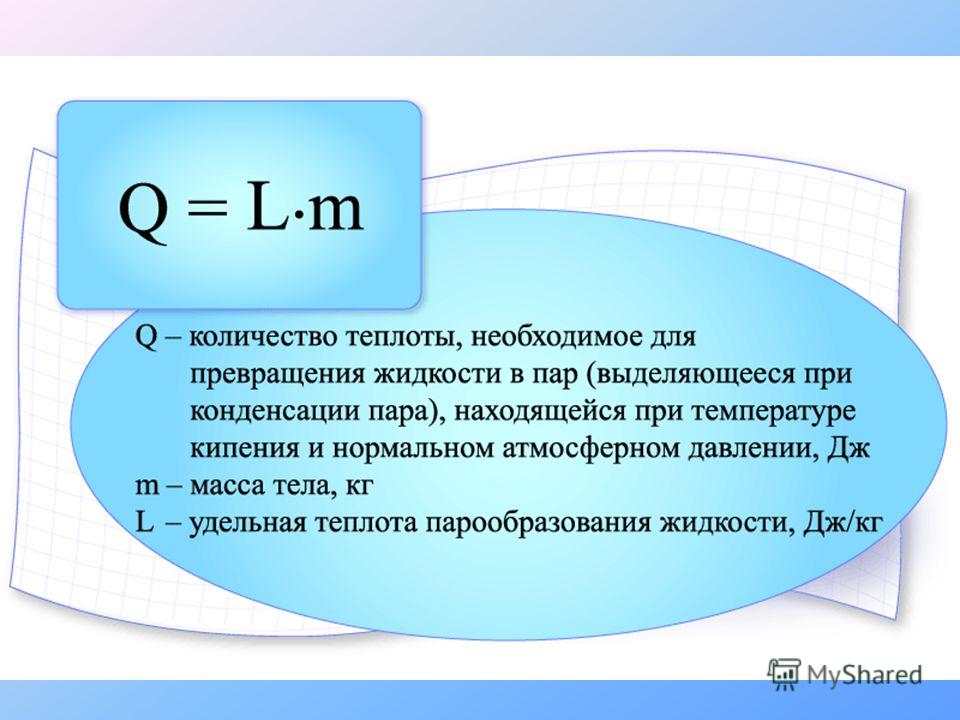 $Q = L \cdot m$

Q – количество теплоты, необходимое для превращения жидкости в пар (выделяющееся при конденсации пара), находящейся при температуре кипения и нормальном атмосферном давлении, Дж
m – масса тела, кг
L – удельная теплота парообразования жидкости, Дж/кг

MyShared